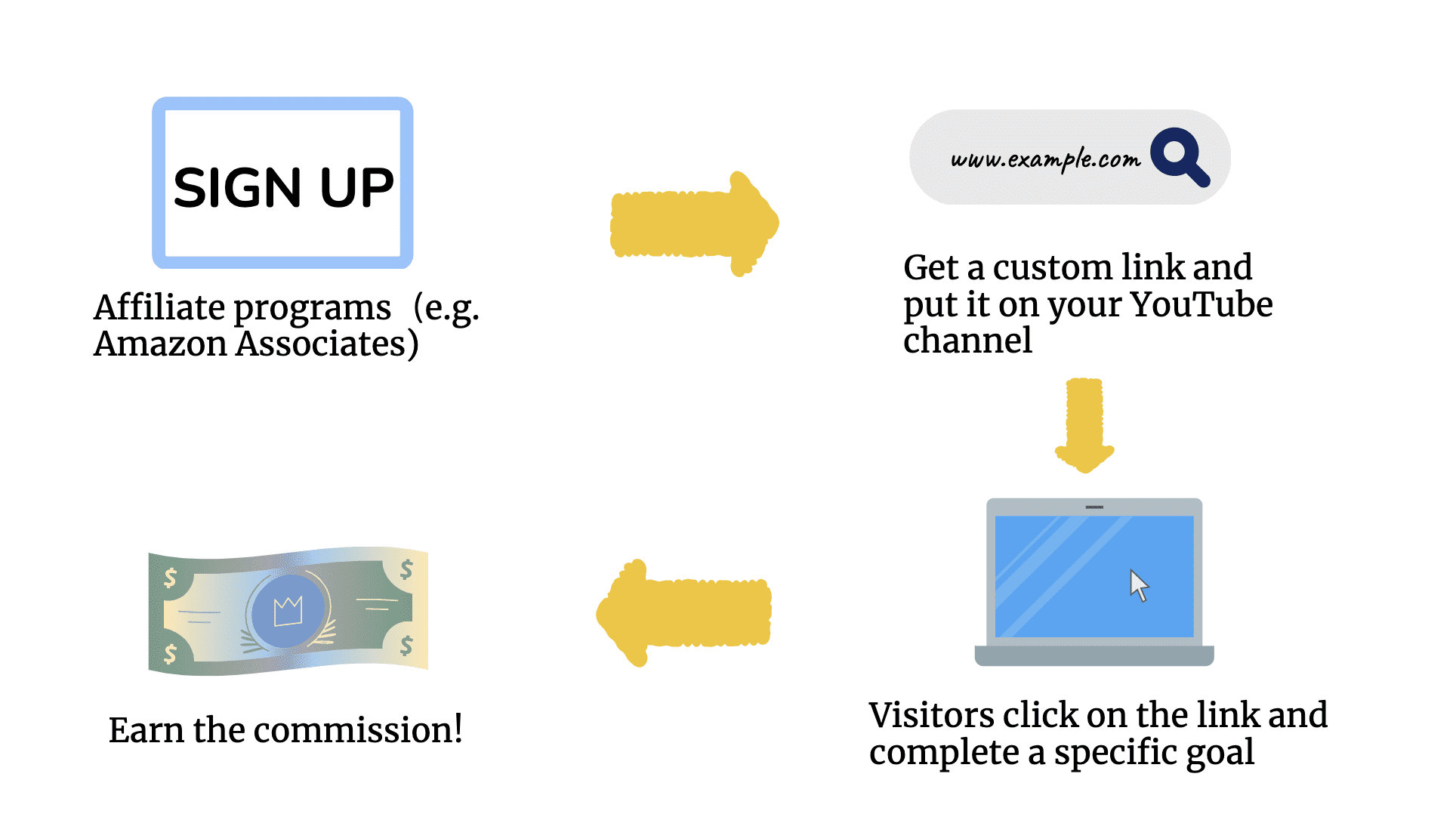 SIGN UP

Affiliate programs (e.g. Amazon Associates)

www.example.com

Get a custom link and put it on your YouTube channel

Visitors click on the link and complete a specific goal

$ $ $ $

Earn the commission!